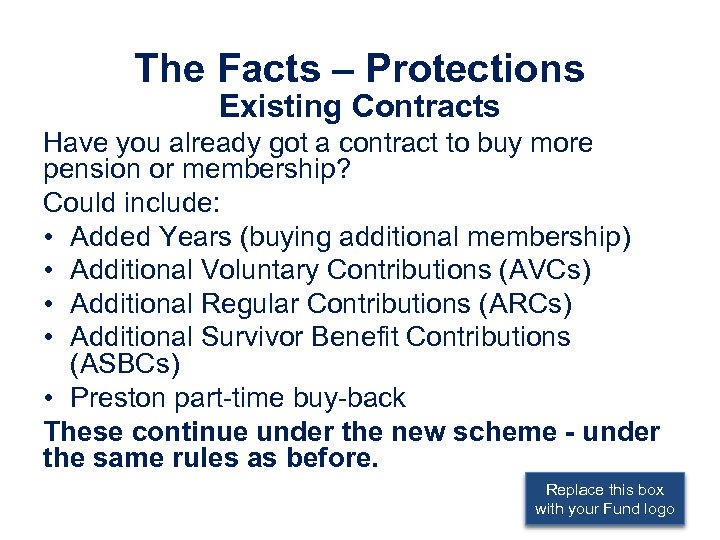 The Facts – Protections
Existing Contracts

Have you already got a contract to buy more pension or membership?

Could include:

• Added Years (buying additional membership)
• Additional Voluntary Contributions (AVCs)
• Additional Regular Contributions (ARCs)
• Additional Survivor Benefit Contributions (ASBCs)
• Preston part-time buy-back

These continue under the new scheme - under the same rules as before.

Replace this box with your Fund logo